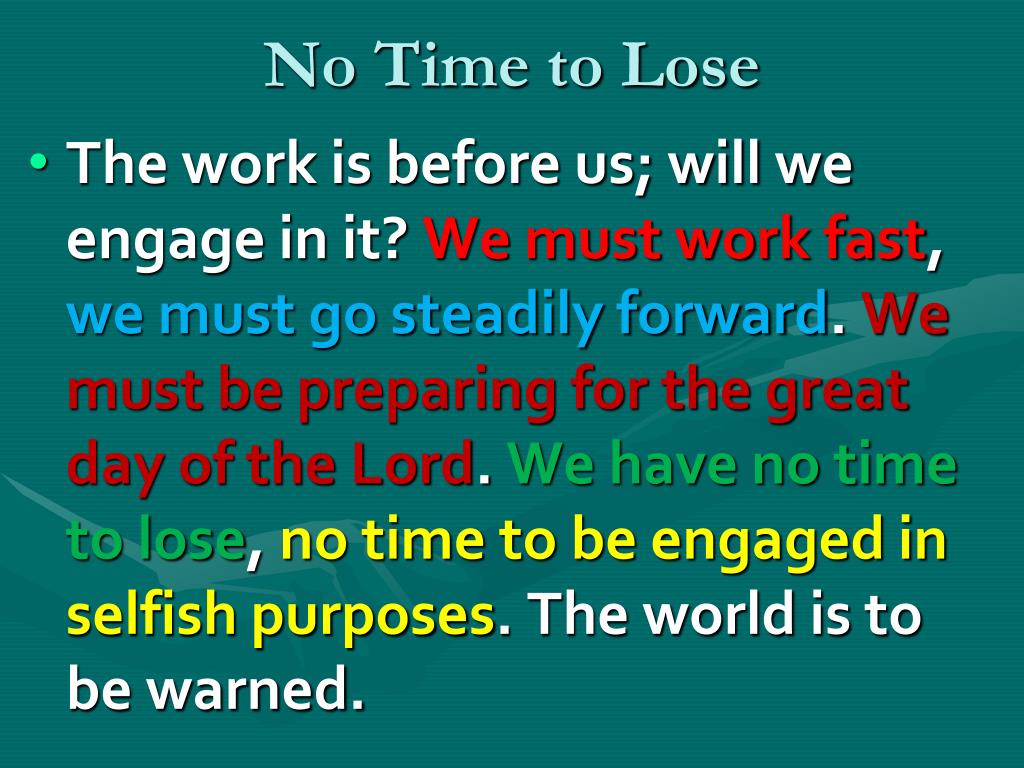 No Time to Lose

• The work is before us; will we engage in it? We must work fast, we must go steadily forward. We must be preparing for the great day of the Lord. We have no time to lose, no time to be engaged in selfish purposes. The world is to be warned.